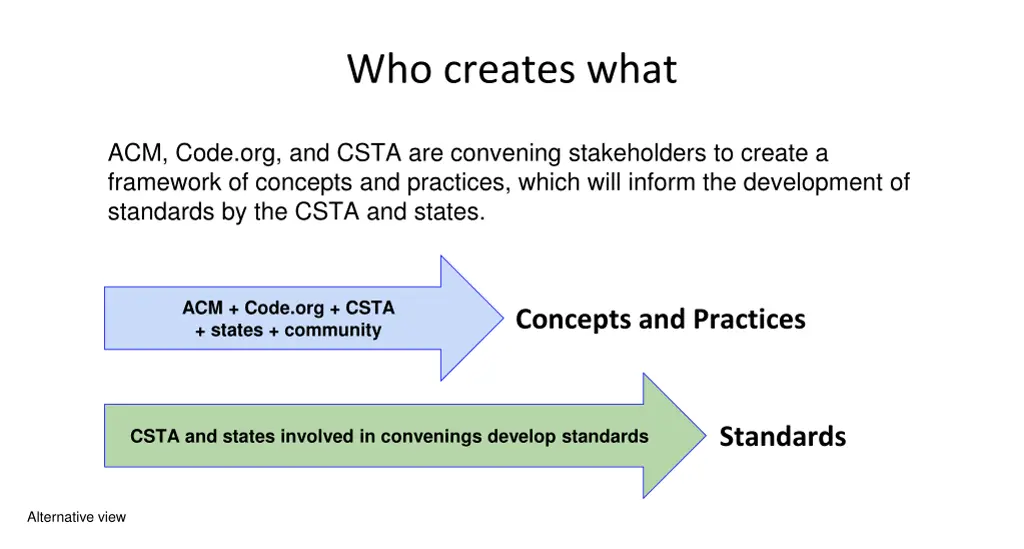 Who creates what

ACM, Code.org, and CSTA are convening stakeholders to create a framework of concepts and practices, which will inform the development of standards by the CSTA and states.

ACM + Code.org + CSTA + states + community

Concepts and Practices

CSTA and states involved in convenings develop standards

Standards

Alternative view